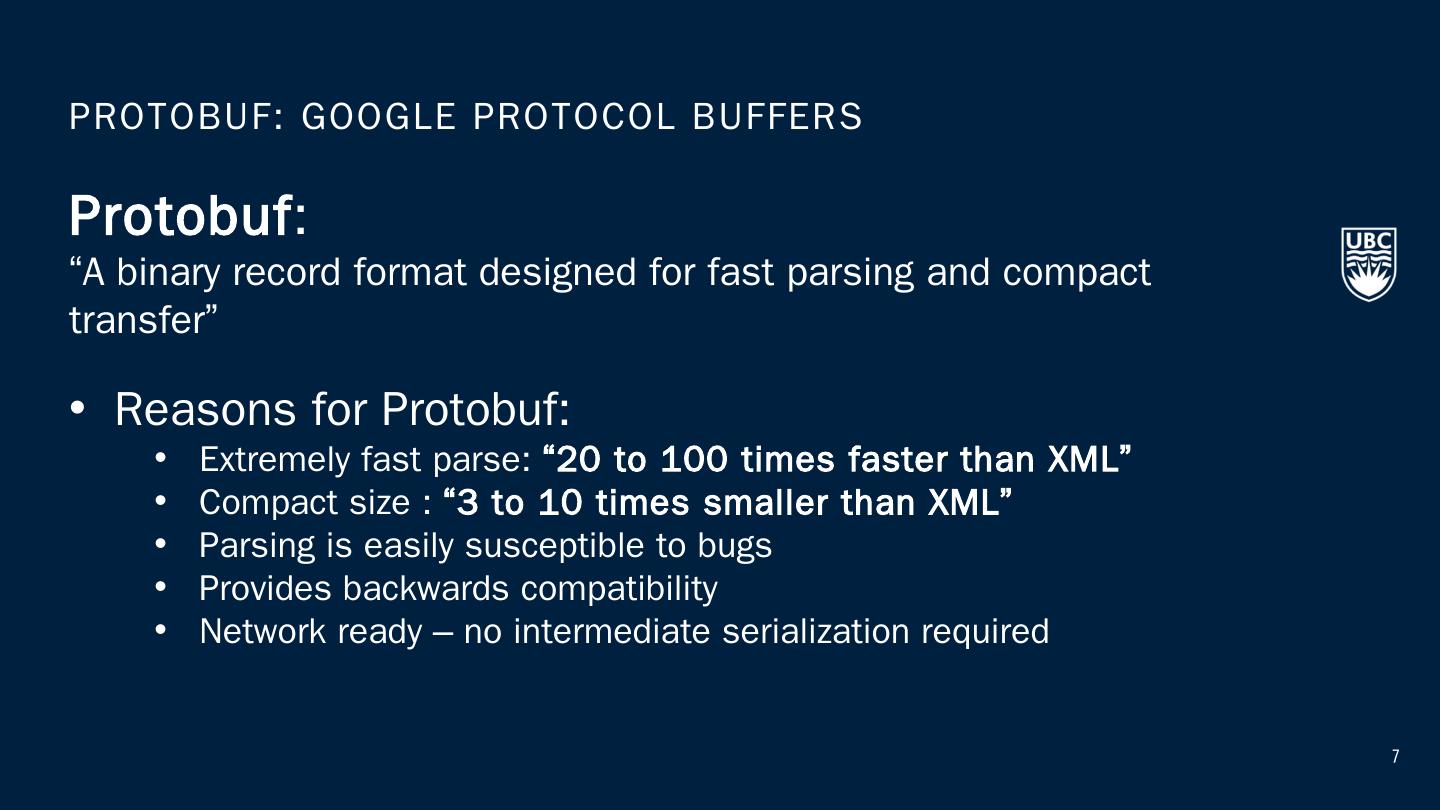 PROTOBUF: GOOGLE PROTOCOL BUFFERS

Protobuf:
“A binary record format designed for fast parsing and compact transfer”

UBC

• Reasons for Protobuf:
  • Extremely fast parse: “20 to 100 times faster than XML”
  • Compact size : “3 to 10 times smaller than XML”
  • Parsing is easily susceptible to bugs
  • Provides backwards compatibility
  • Network ready – no intermediate serialization required

7